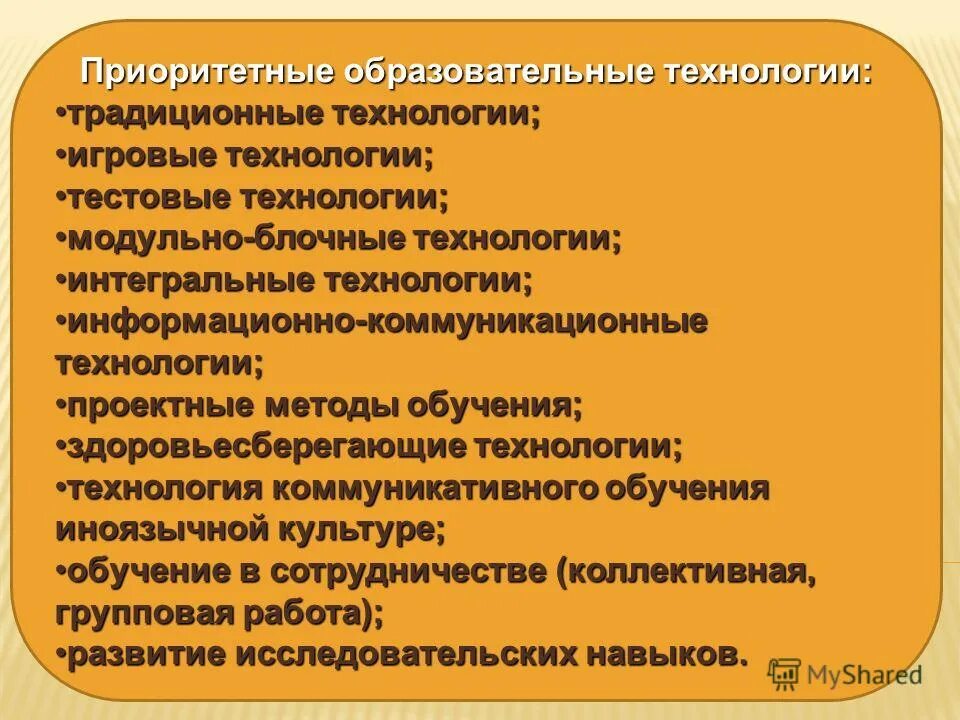 Приоритетные образовательные технологии:
•традиционные технологии;
•игровые технологии;
•тестовые технологии;
•модульно-блочные технологии;
•интегральные технологии;
•информационно-коммуникационные технологии;
•проектные методы обучения;
•здоровьесберегающие технологии;
•технология коммуникативного обучения иноязычной культуре;
•обучение в сотрудничестве (коллективная, групповая работа);
•развитие исследовательских навыков.

MyShared